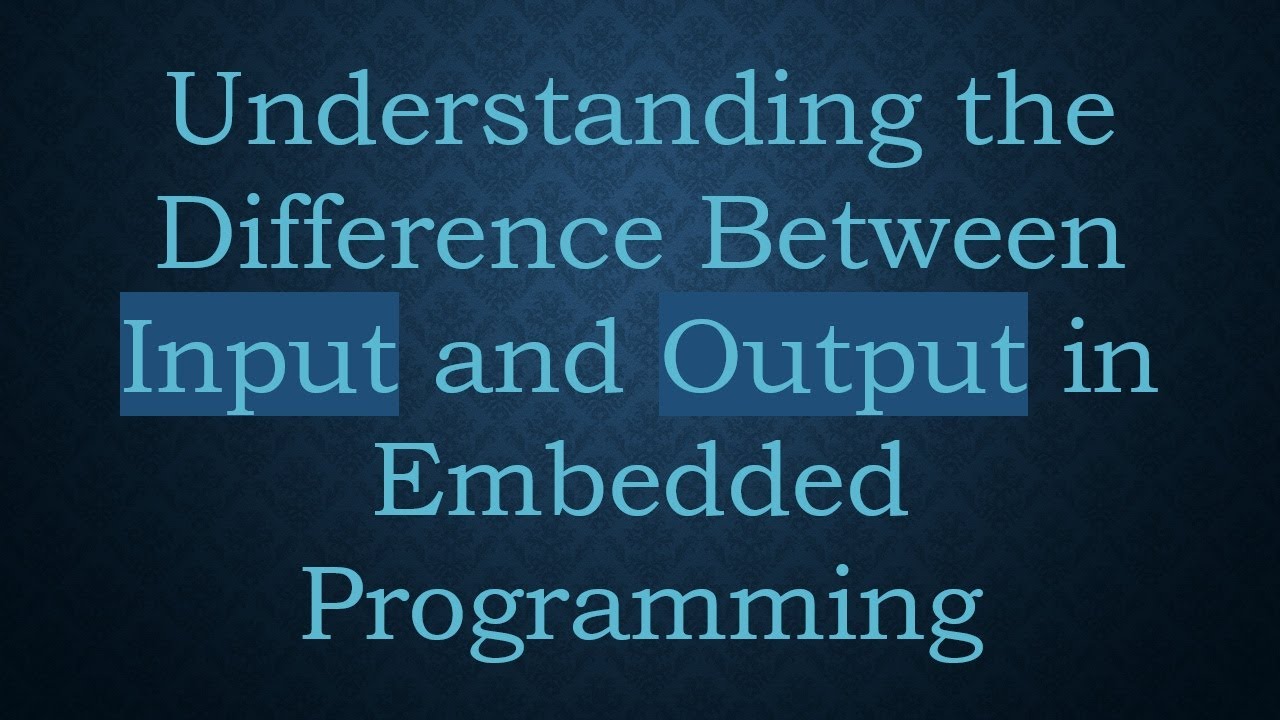 Understanding the Difference Between Input and Output in Embedded Programming